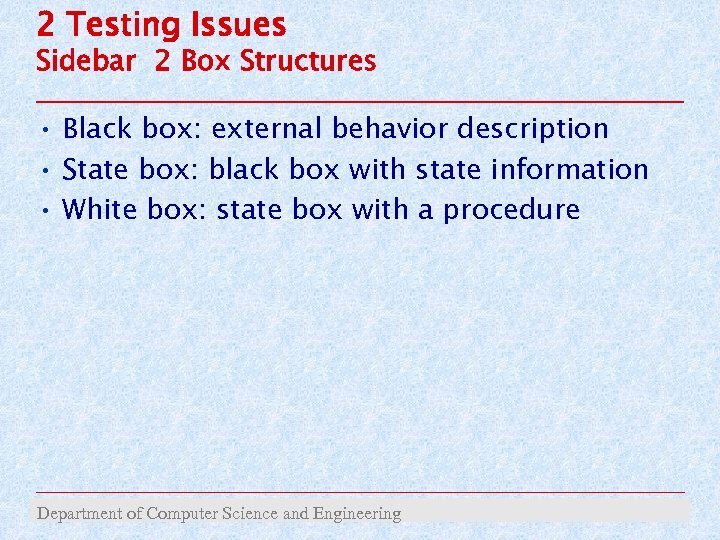 2 Testing Issues
Sidebar 2 Box Structures

• Black box: external behavior description
• State box: black box with state information
• White box: state box with a procedure

Department of Computer Science and Engineering